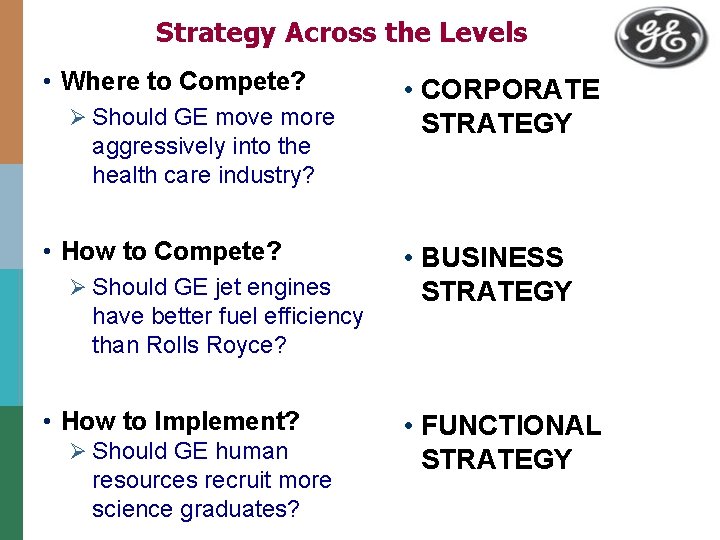 Strategy Across the Levels

GE

• Where to Compete?
➢ Should GE move more aggressively into the health care industry?

• How to Compete?
➢ Should GE jet engines have better fuel efficiency than Rolls Royce?

• How to Implement?
➢ Should GE human resources recruit more science graduates?

• CORPORATE STRATEGY

• BUSINESS STRATEGY

• FUNCTIONAL STRATEGY